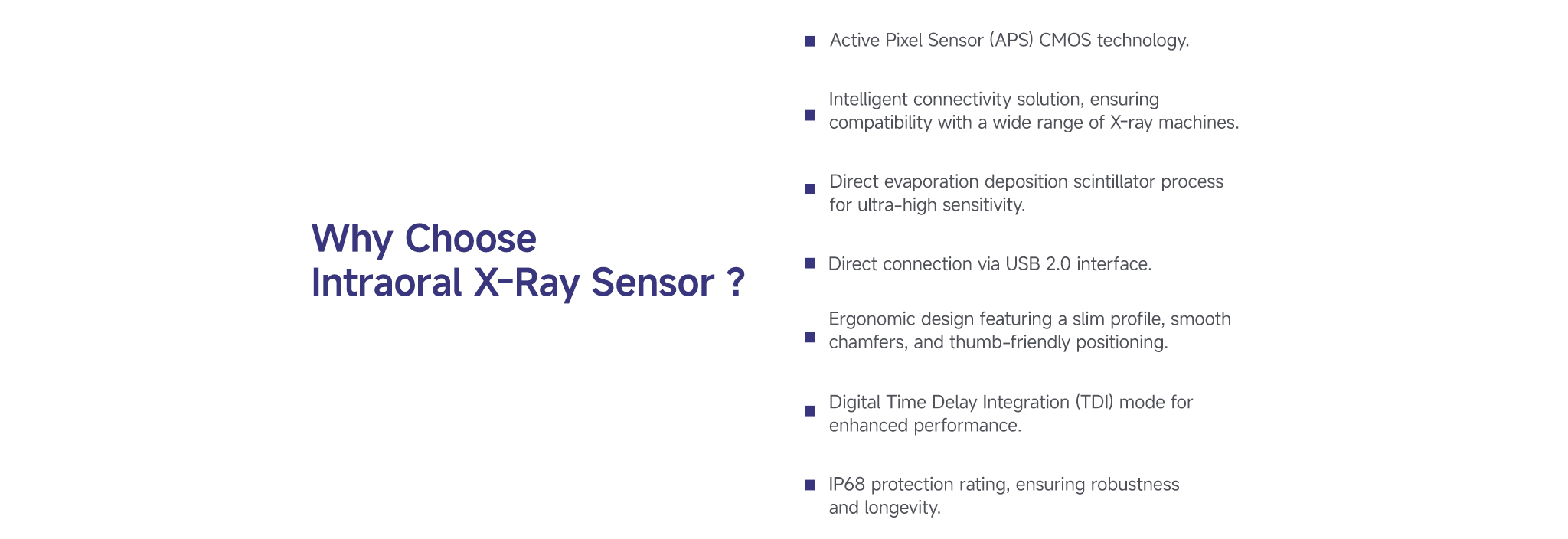 Why Choose
Intraoral X-Ray Sensor ?

■ Active Pixel Sensor (APS) CMOS technology.

■ Intelligent connectivity solution, ensuring compatibility with a wide range of X-ray machines.

■ Direct evaporation deposition scintillator process for ultra-high sensitivity.

■ Direct connection via USB 2.0 interface.

■ Ergonomic design featuring a slim profile, smooth chamfers, and thumb-friendly positioning.

■ Digital Time Delay Integration (TDI) mode for enhanced performance.

■ IP68 protection rating, ensuring robustness and longevity.